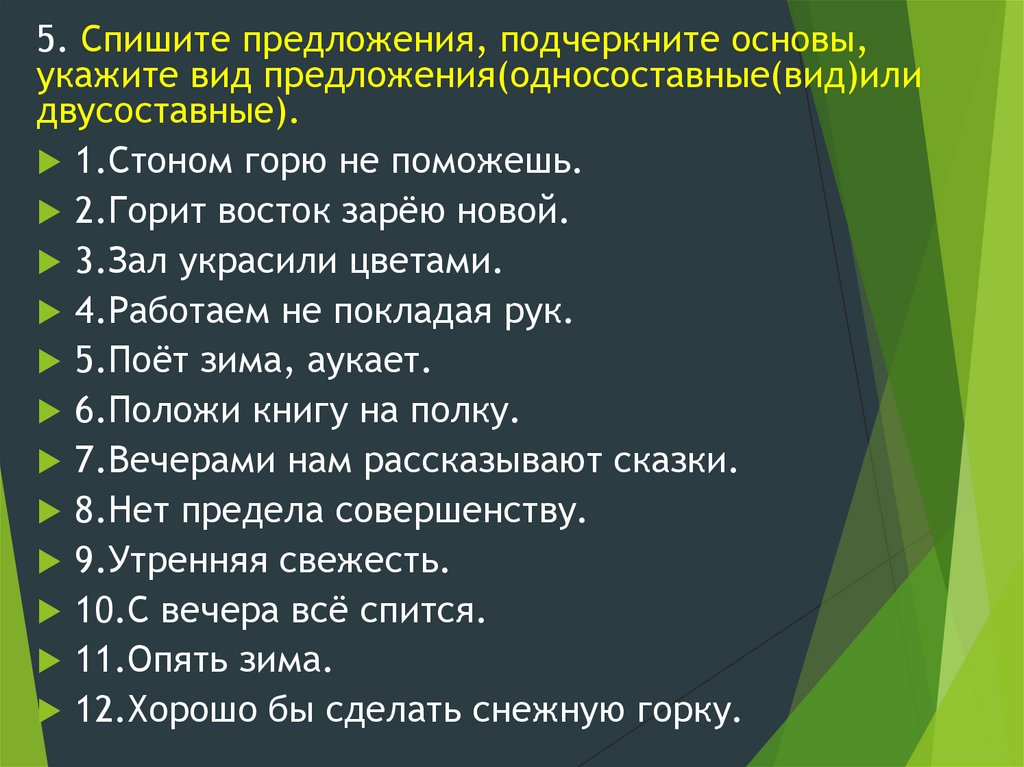 5. Спишите предложения, подчеркните основы, укажите вид предложения(односоставные(вид)или двусоставные).

1.Стоном горю не поможешь.

2.Горит восток зарёю новой.

3.Зал украсили цветами.

4.Работаем не покладая рук.

5.Поёт зима, аукает.

6.Положи книгу на полку.

7.Вечерами нам рассказывают сказки.

8.Нет предела совершенству.

9.Утренняя свежесть.

10.С вечера всё спится.

11.Опять зима.

12.Хорошо бы сделать снежную горку.